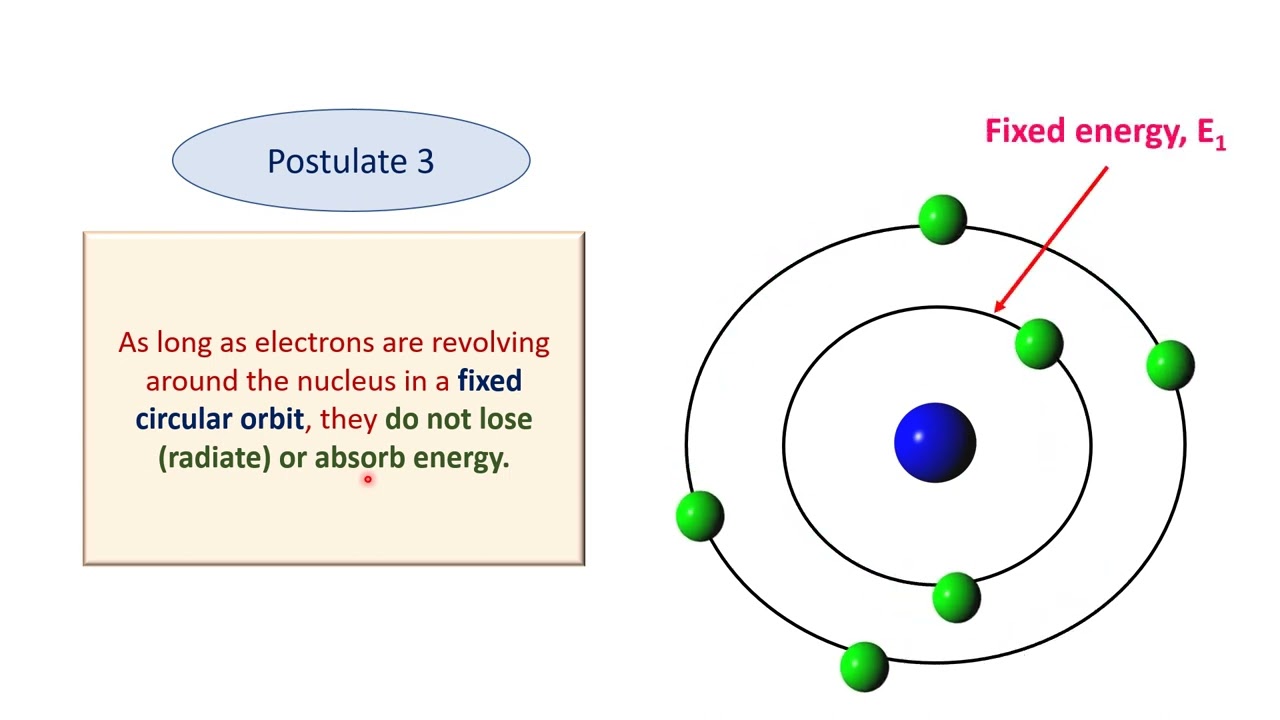 Postulate 3

As long as electrons are revolving around the nucleus in a fixed circular orbit, they do not lose (radiate) or absorb energy.

Fixed energy, $E_1$